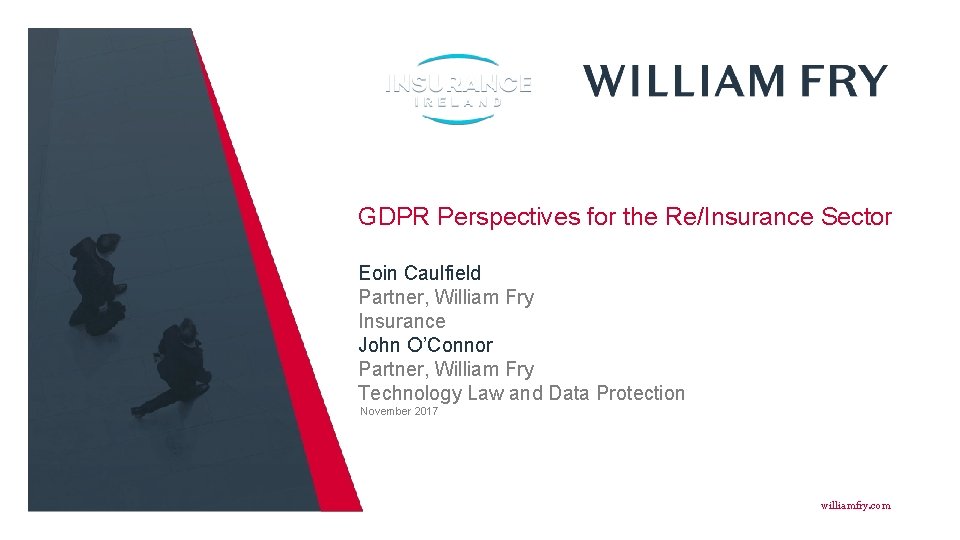 INSURANCE
IRELAND

WILLIAM FRY

GDPR Perspectives for the Re/Insurance Sector

Eoin Caulfield
Partner, William Fry
Insurance
John O'Connor
Partner, William Fry
Technology Law and Data Protection
November 2017

williamfry.com